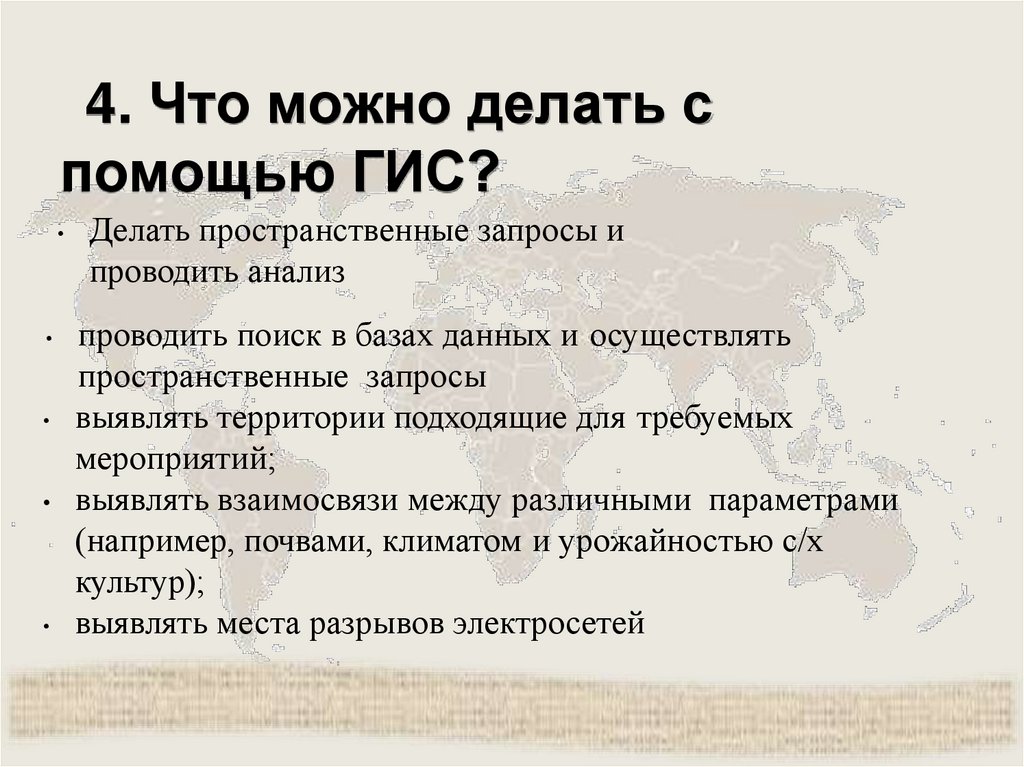 4. Что можно делать с помощью ГИС?

• Делать пространственные запросы и проводить анализ

• проводить поиск в базах данных и осуществлять пространственные запросы
• выявлять территории подходящие для требуемых мероприятий;
• выявлять взаимосвязи между различными параметрами (например, почвами, климатом и урожайностью с/х культур);
• выявлять места разрывов электросетей